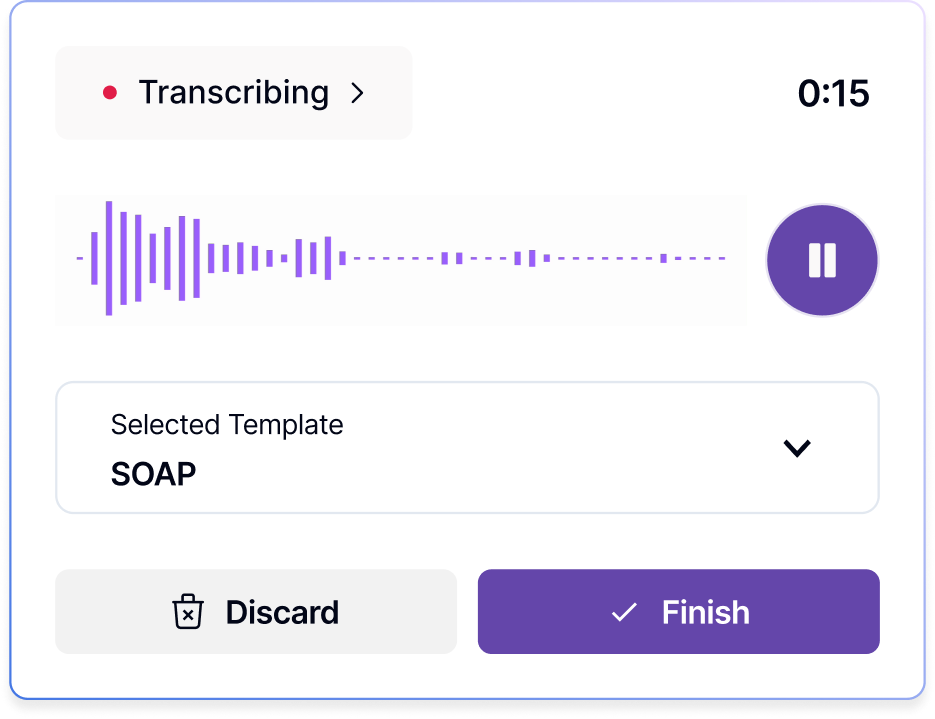 Transcribing >

0:15

Selected Template
SOAP

Discard

Finish